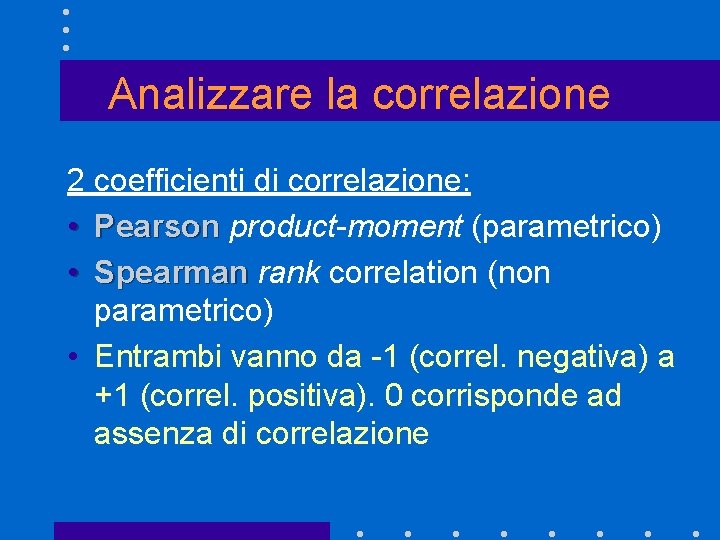 Analizzare la correlazione

2 coefficienti di correlazione:

• Pearson product-moment (parametrico)
• Spearman rank correlation (non parametrico)
• Entrambi vanno da -1 (correl. negativa) a +1 (correl. positiva). 0 corrisponde ad assenza di correlazione